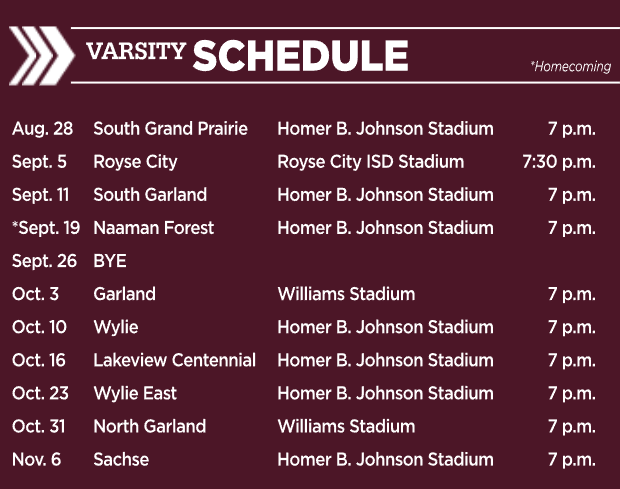 VARSITY SCHEDULE

*Homecoming

| | | | |
|---|---|---|---|
| Aug. 28 | South Grand Prairie | Homer B. Johnson Stadium | 7 p.m. |
| Sept. 5 | Royse City | Royse City ISD Stadium | 7:30 p.m. |
| Sept. 11 | South Garland | Homer B. Johnson Stadium | 7 p.m. |
| *Sept. 19 | Naaman Forest | Homer B. Johnson Stadium | 7 p.m. |
| Sept. 26 | BYE | | |
| Oct. 3 | Garland | Williams Stadium | 7 p.m. |
| Oct. 10 | Wylie | Homer B. Johnson Stadium | 7 p.m. |
| Oct. 16 | Lakeview Centennial | Homer B. Johnson Stadium | 7 p.m. |
| Oct. 23 | Wylie East | Homer B. Johnson Stadium | 7 p.m. |
| Oct. 31 | North Garland | Williams Stadium | 7 p.m. |
| Nov. 6 | Sachse | Homer B. Johnson Stadium | 7 p.m. |